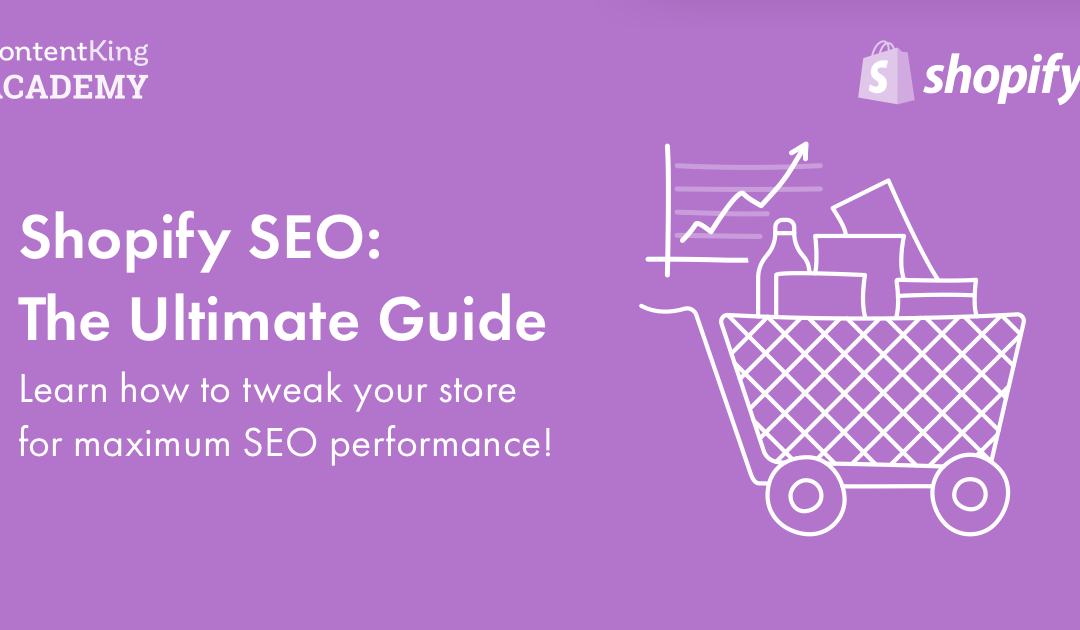 ontentKing
ACADEMY

shopify

Shopify SEO:
The Ultimate Guide

Learn how to tweak your store for maximum SEO performance!